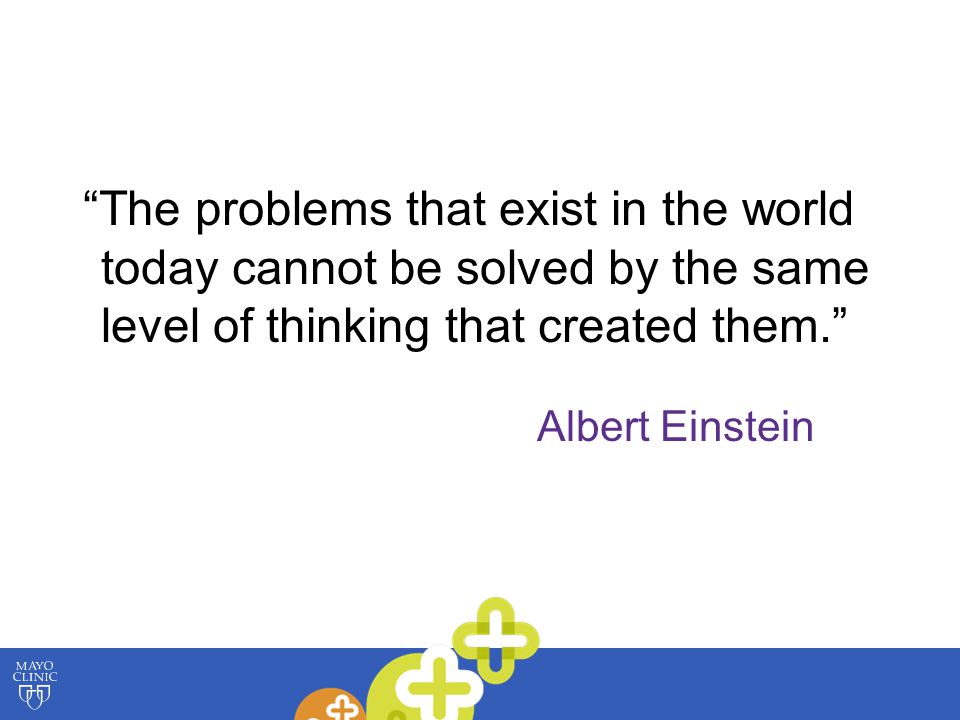 “The problems that exist in the world today cannot be solved by the same level of thinking that created them.”

Albert Einstein

MAYO
CLINIC